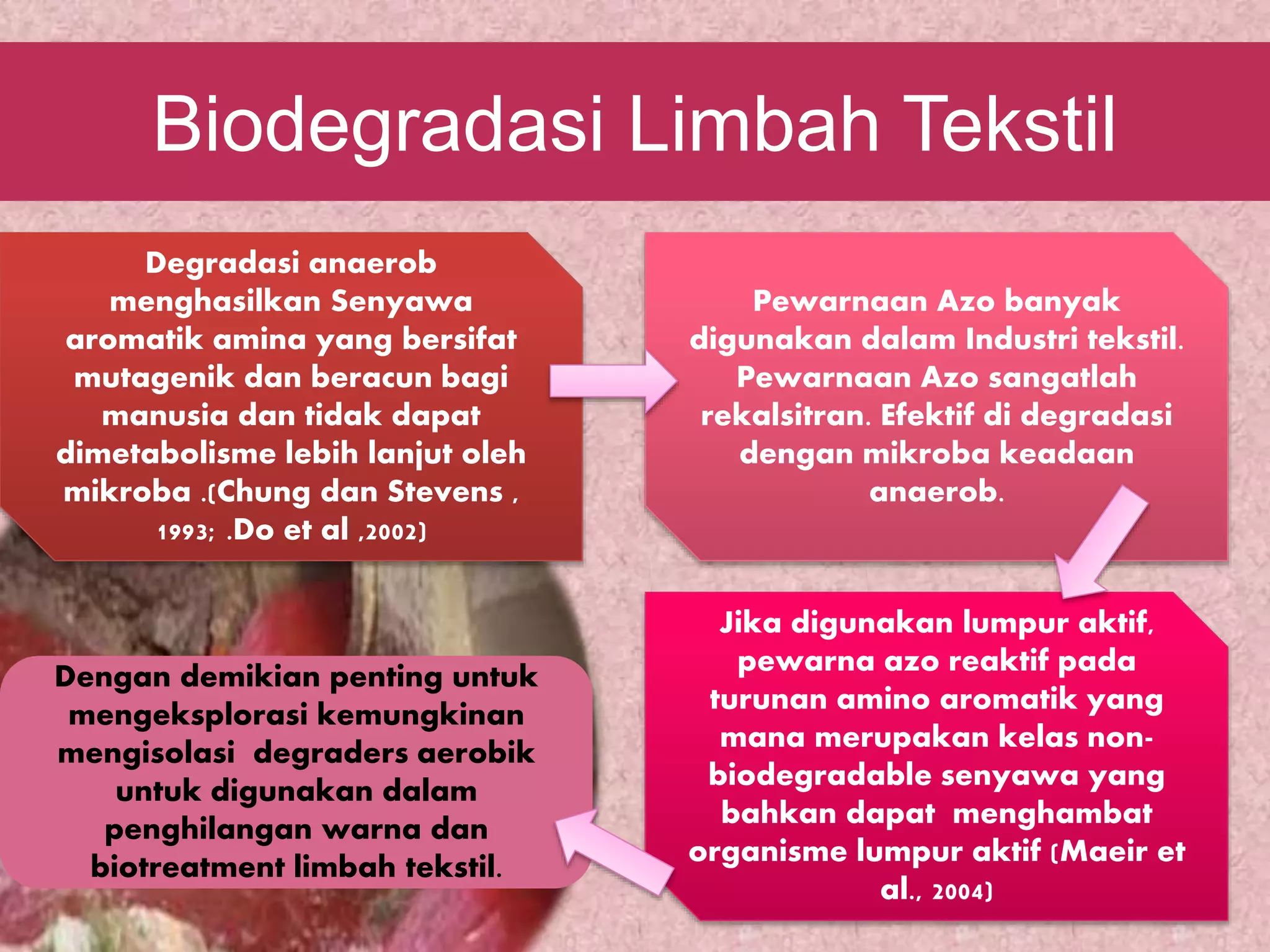 Biodegradasi Limbah Tekstil

Degradasi anaerob menghasilkan Senyawa aromatik amina yang bersifat mutagenik dan beracun bagi manusia dan tidak dapat dimetabolisme lebih lanjut oleh mikroba .(Chung dan Stevens , 1993; .Do et al ,2002)

Pewarnaan Azo banyak digunakan dalam Industri tekstil. Pewarnaan Azo sangatlah rekalsitran. Efektif di degradasi dengan mikroba keadaan anaerob.

Jika digunakan lumpur aktif, pewarna azo reaktif pada turunan amino aromatik yang mana merupakan kelas non-biodegradable senyawa yang bahkan dapat menghambat organisme lumpur aktif (Maeir et al., 2004)

Dengan demikian penting untuk mengeksplorasi kemungkinan mengisolasi degraders aerobik untuk digunakan dalam penghilangan warna dan biotreatment limbah tekstil.